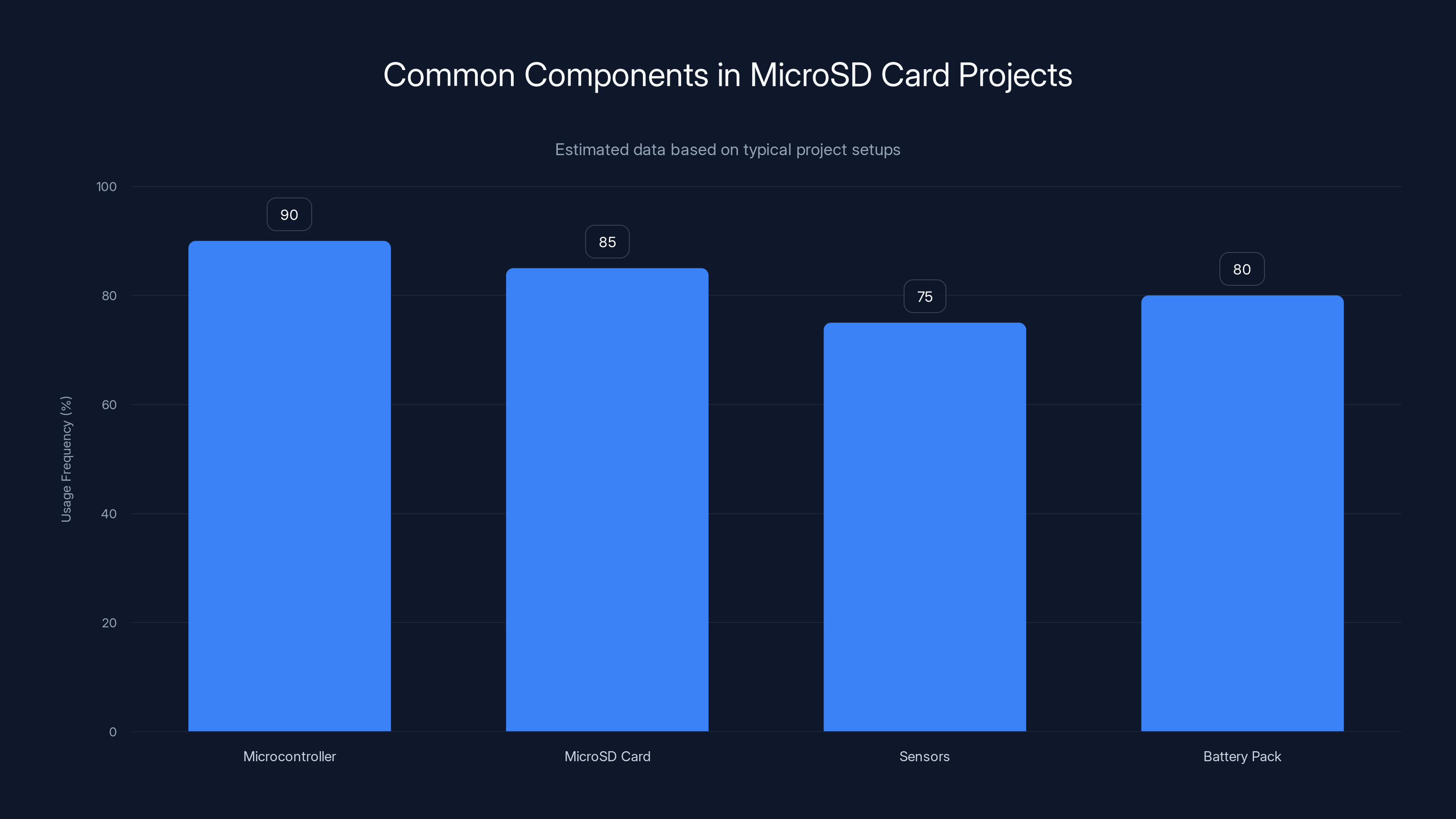 Common Components in MicroSD Card Projects

Estimated data based on typical project setups

Usage Frequency (%)

100
80
60
40
20
0

90
85
75
80

Microcontroller
MicroSD Card
Sensors
Battery Pack